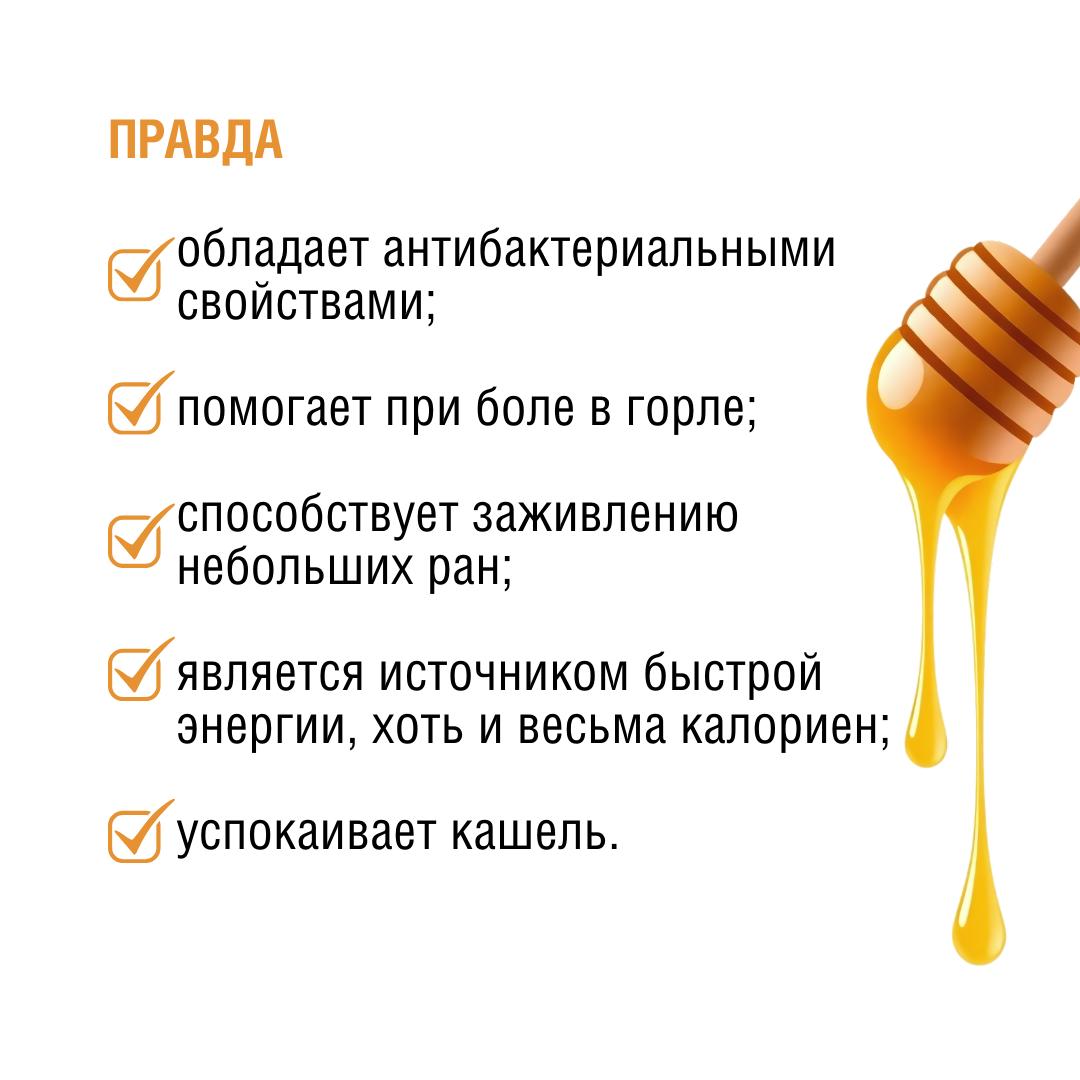 ПРАВДА

обладает антибактериальными свойствами;

помогает при боле в горле;

способствует заживлению небольших ран;

является источником быстрой энергии, хоть и весьма калориен;

успокаивает кашель.